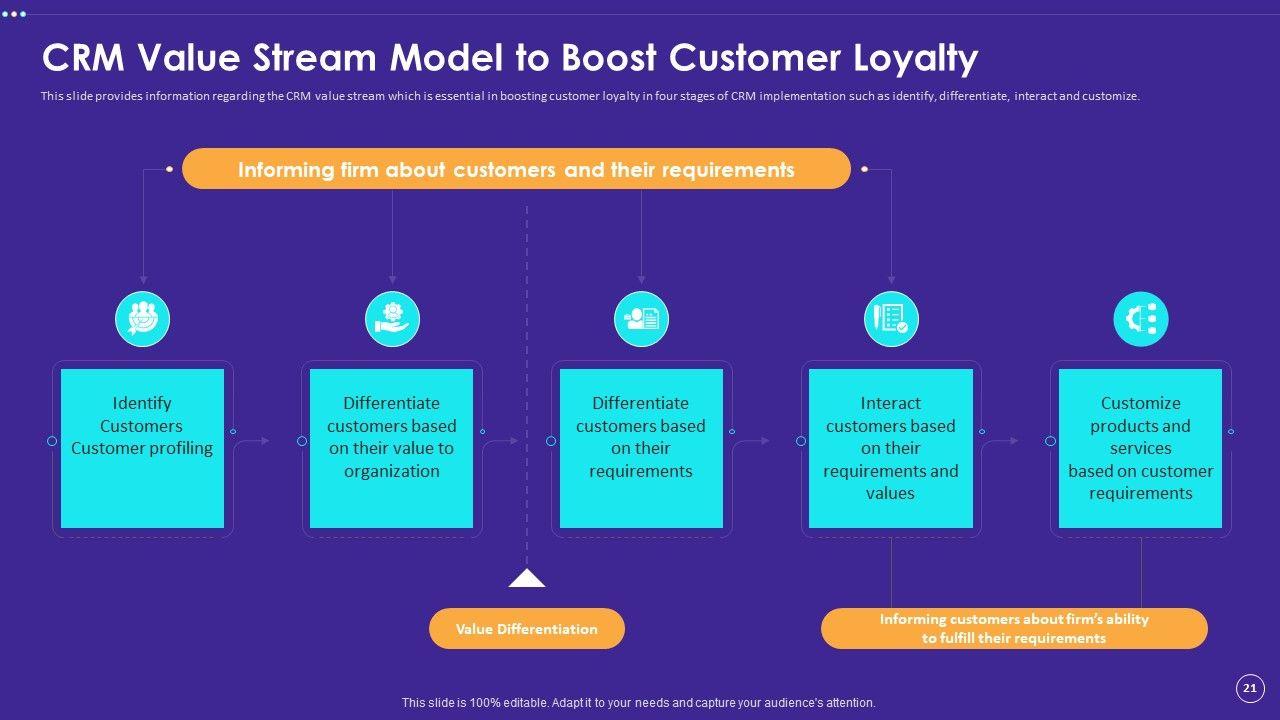 CRM Value Stream Model to Boost Customer Loyalty

This slide provides information regarding the CRM value stream which is essential in boosting customer loyalty in four stages of CRM implementation such as identify, differentiate, interact and customize.

Informing firm about customers and their requirements

Identify Customers Customer profiling

Differentiate customers based on their value to organization

Differentiate customers based on their requirements

Interact customers based on their requirements and values

Customize products and services based on customer requirements

Value Differentiation

Informing customers about firm's ability to fulfill their requirements

This slide is 100% editable. Adapt it to your needs and capture your audience's attention.

21